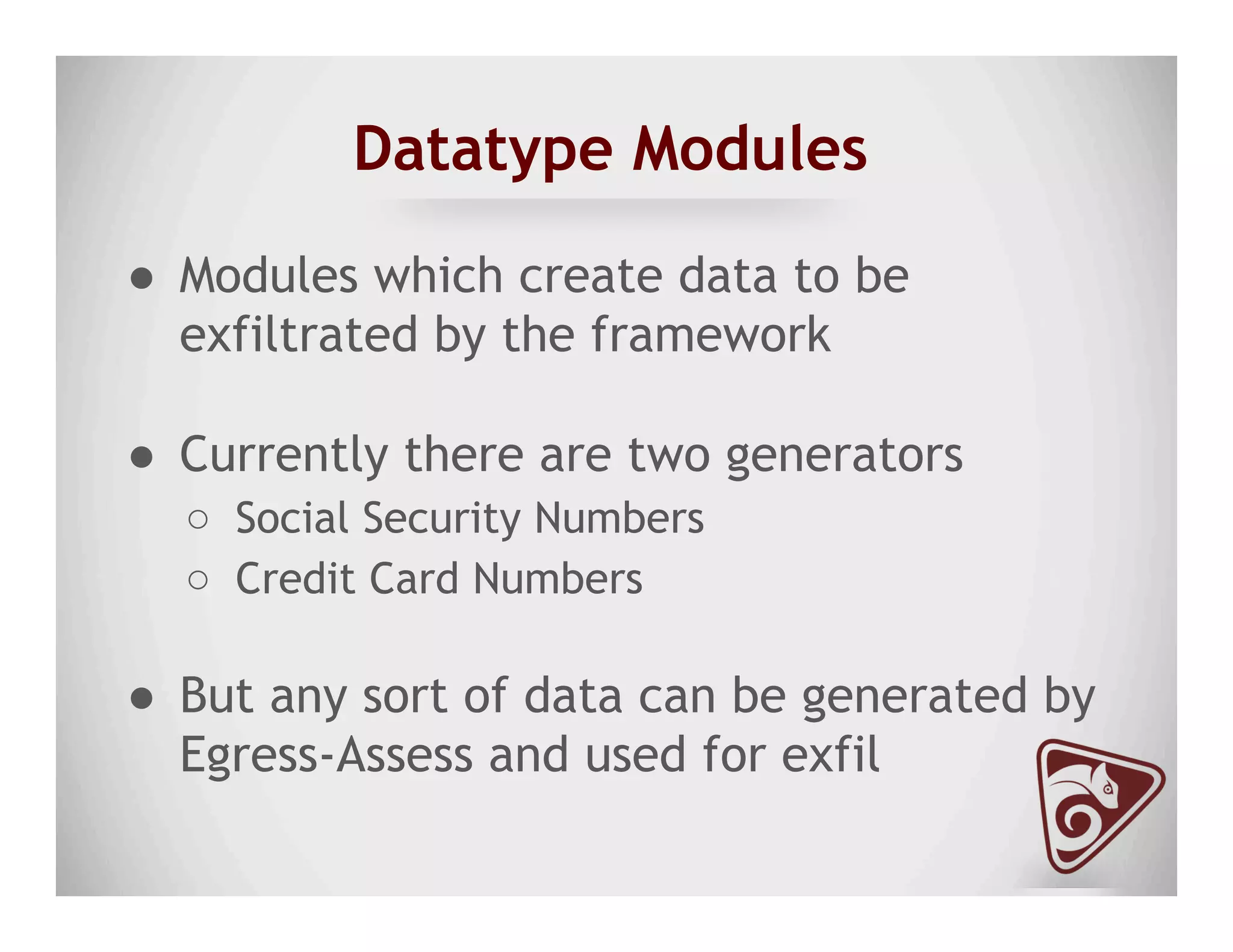 Datatype Modules

● Modules which create data to be exfiltrated by the framework

● Currently there are two generators
 ○ Social Security Numbers
 ○ Credit Card Numbers

● But any sort of data can be generated by Egress-Assess and used for exfil